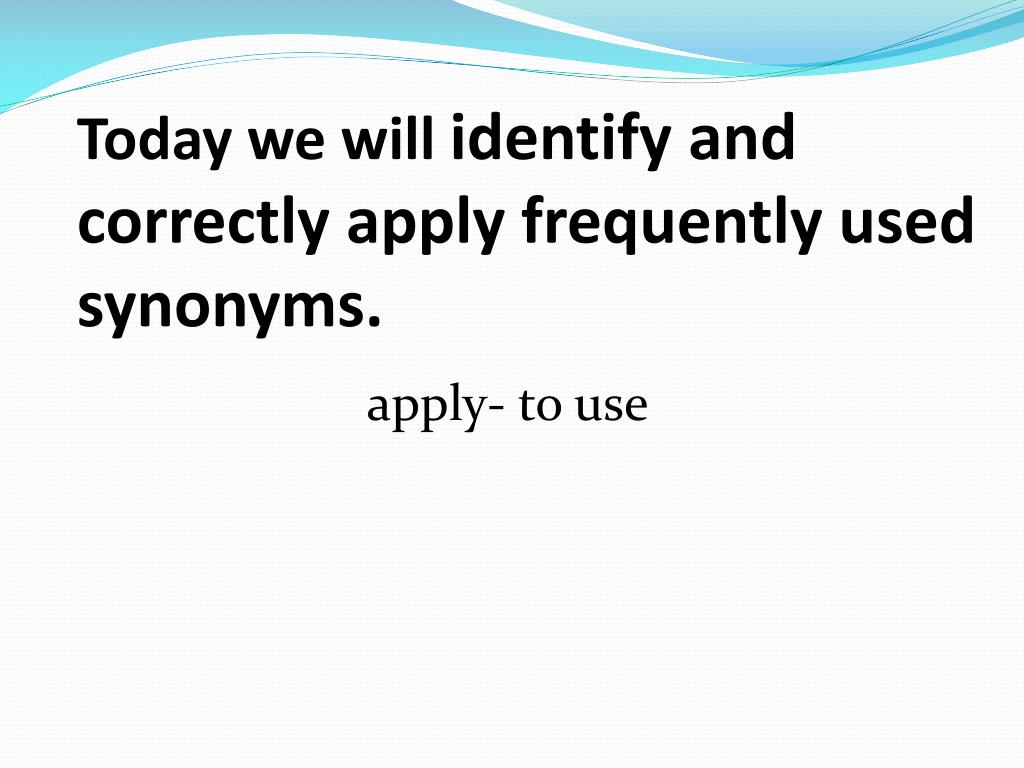 Today we will identify and correctly apply frequently used synonyms.

apply- to use